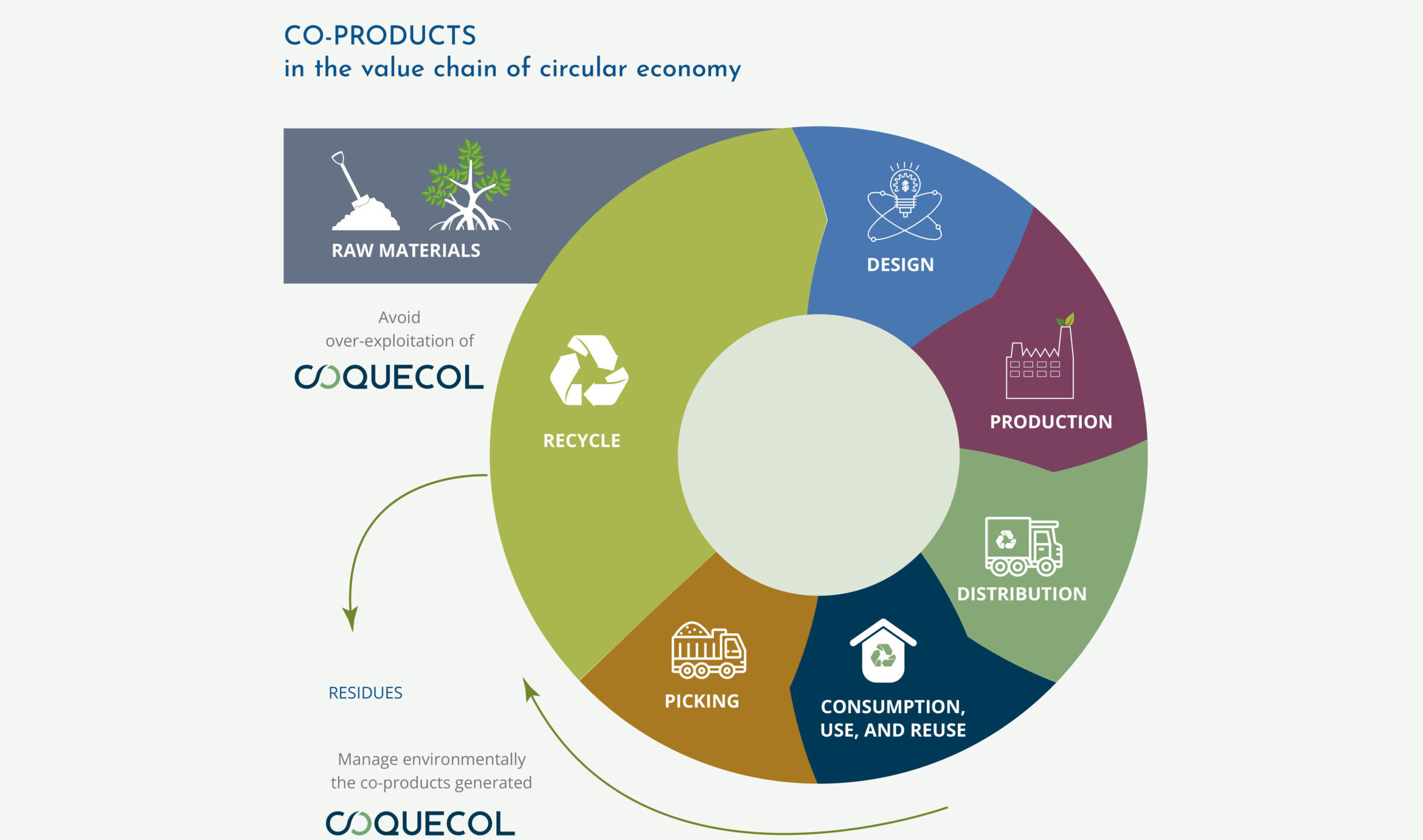 CO-PRODUCTS
in the value chain of circular economy

RAW MATERIALS

Avoid over-exploitation of

COQUECOL

RECYCLE

DESIGN

PRODUCTION

DISTRIBUTION

CONSUMPTION, USE, AND REUSE

PICKING

RESIDUES

Manage environmentally the co-products generated

COQUECOL